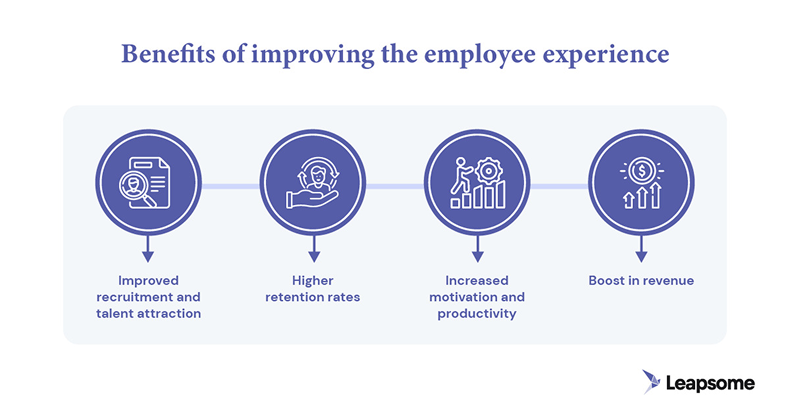 Benefits of improving the employee experience

Improved recruitment and talent attraction

Higher retention rates

Increased motivation and productivity

Boost in revenue

Leapsome